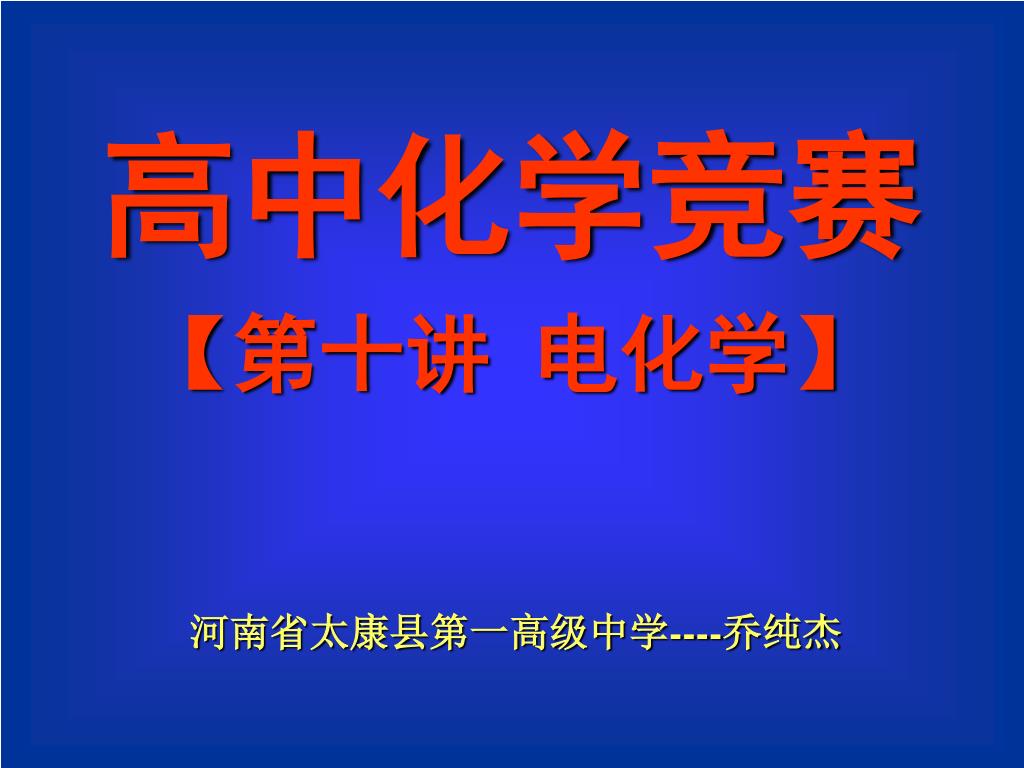 高中化学竞赛

【第十讲 电化学】

河南省太康县第一高级中学----乔纯杰